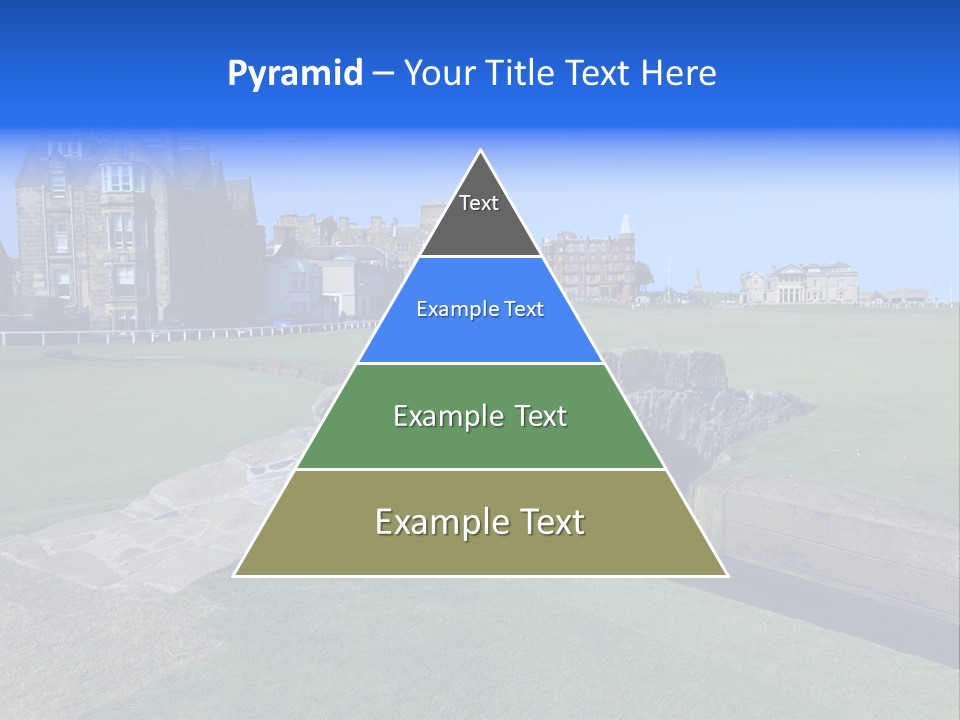 Pyramid – Your Title Text Here

Text

Example Text

Example Text

Example Text